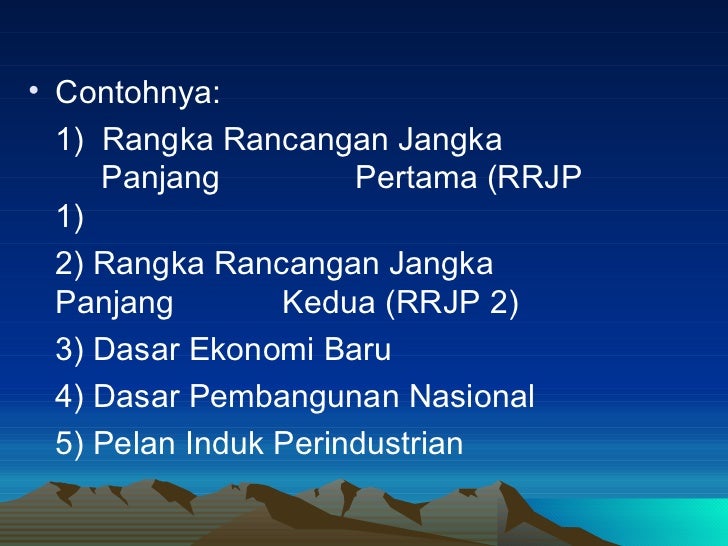 • Contohnya:

1) Rangka Rancangan Jangka Panjang Pertama (RRJP 1)

2) Rangka Rancangan Jangka Panjang Kedua (RRJP 2)

3) Dasar Ekonomi Baru

4) Dasar Pembangunan Nasional

5) Pelan Induk Perindustrian